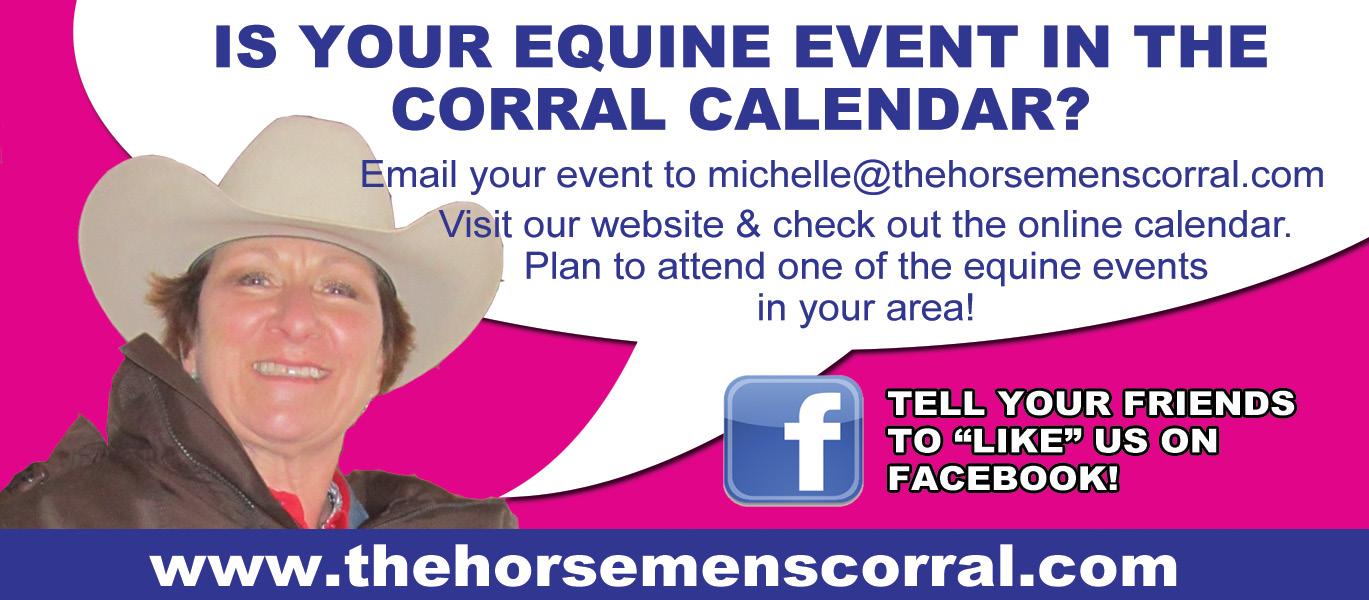 IS YOUR EQUINE EVENT IN THE CORRAL CALENDAR?

Email your event to michelle@thehorsemenscorral.com
Visit our website & check out the online calendar.
Plan to attend one of the equine events in your area!

f

TELL YOUR FRIENDS TO "LIKE" US ON FACEBOOK!

www.thehorsemenscorral.com